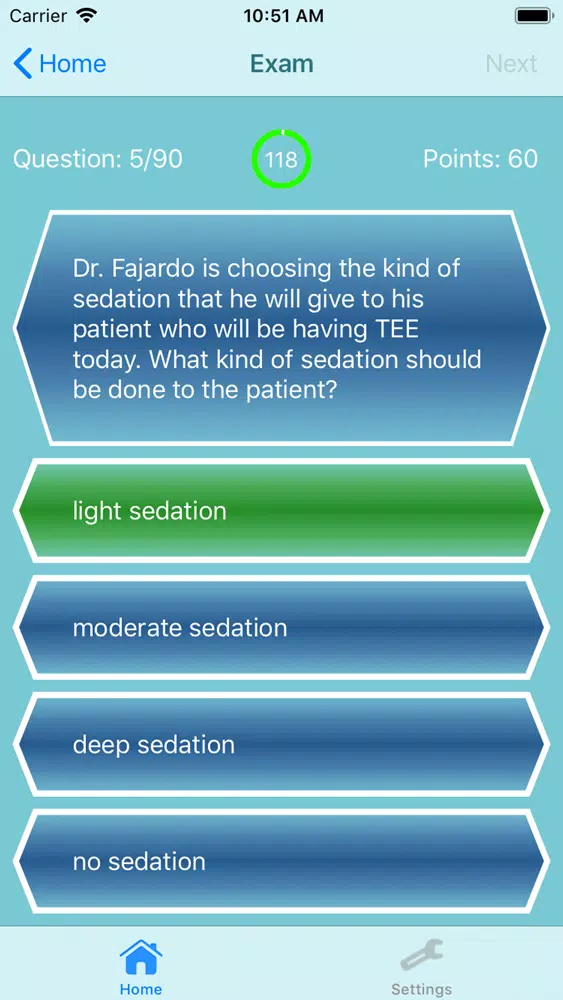 Carrier 10:51 AM

Home Exam Next

Question: 5/90 118 Points: 60

Dr. Fajardo is choosing the kind of sedation that he will give to his patient who will be having TEE today. What kind of sedation should be done to the patient?

light sedation

moderate sedation

deep sedation

no sedation

Home Settings